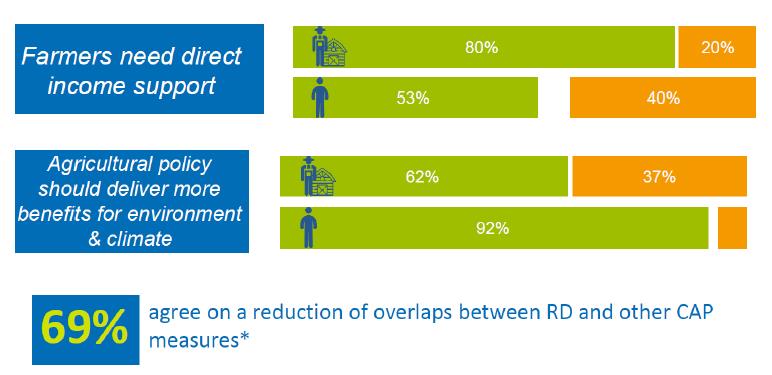 Farmers need direct income support

80%

20%

53%

40%

Agricultural policy should deliver more benefits for environment & climate

62%

37%

92%

69%

agree on a reduction of overlaps between RD and other CAP measures*